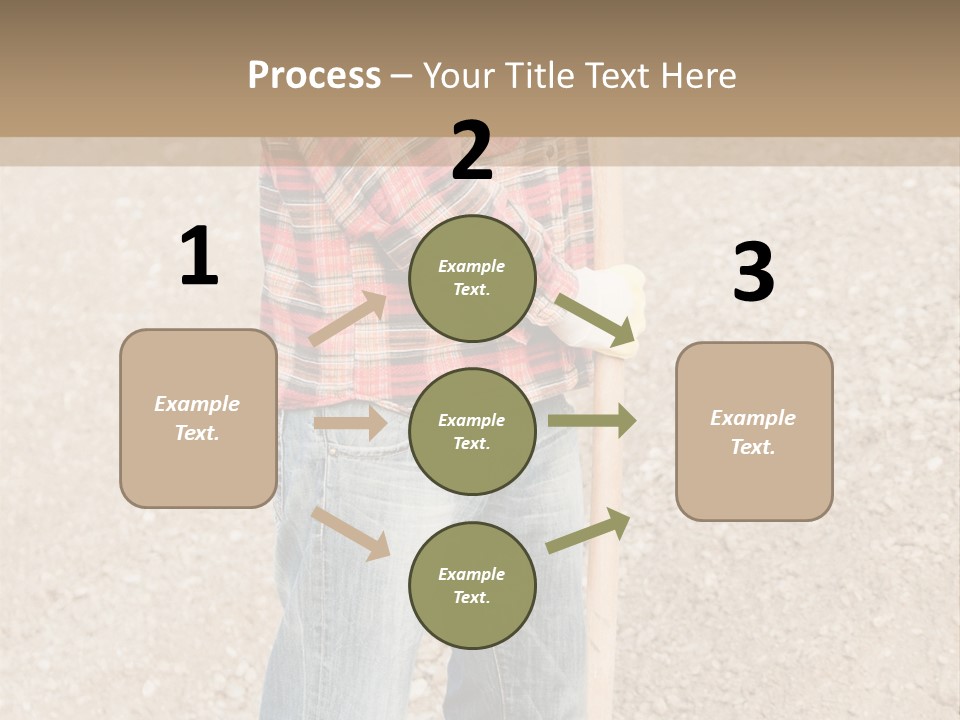 Process – Your Title Text Here

1

Example Text.

2

Example Text.

Example Text.

Example Text.

3

Example Text.